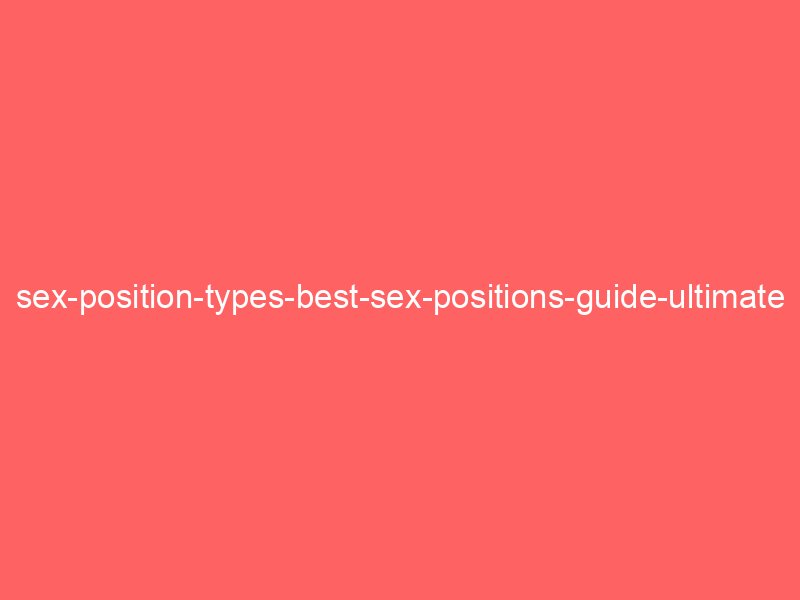 sex-position-types-best-sex-positions-guide-ultimate